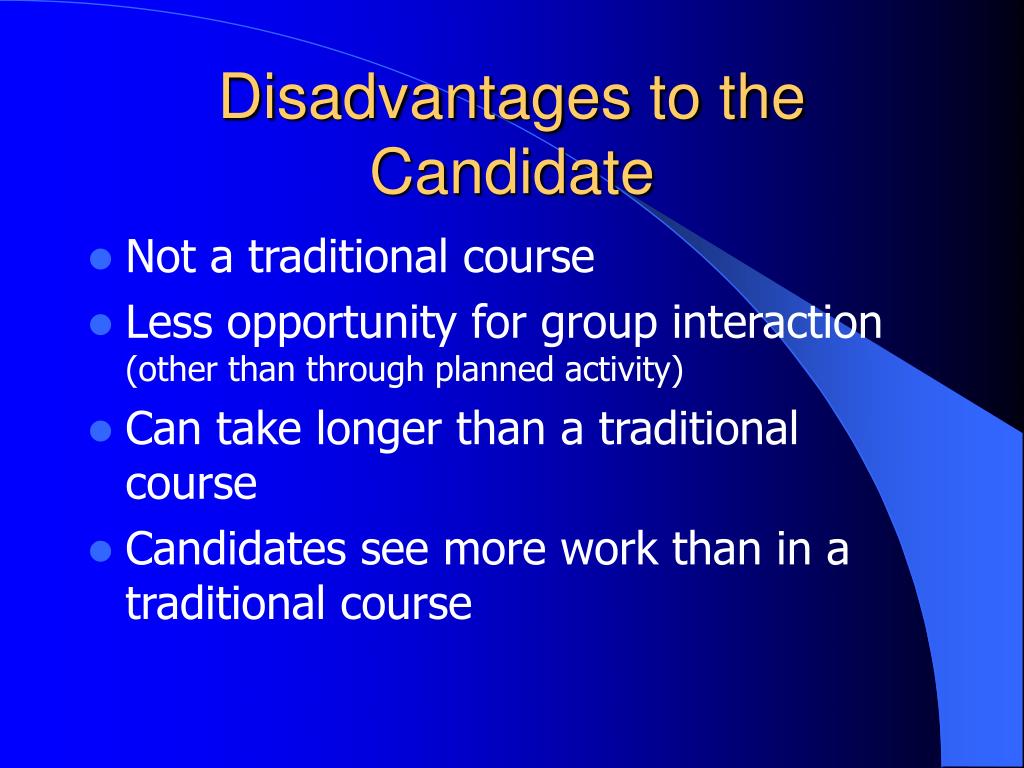 Disadvantages to the Candidate

- Not a traditional course
- Less opportunity for group interaction (other than through planned activity)
- Can take longer than a traditional course
- Candidates see more work than in a traditional course